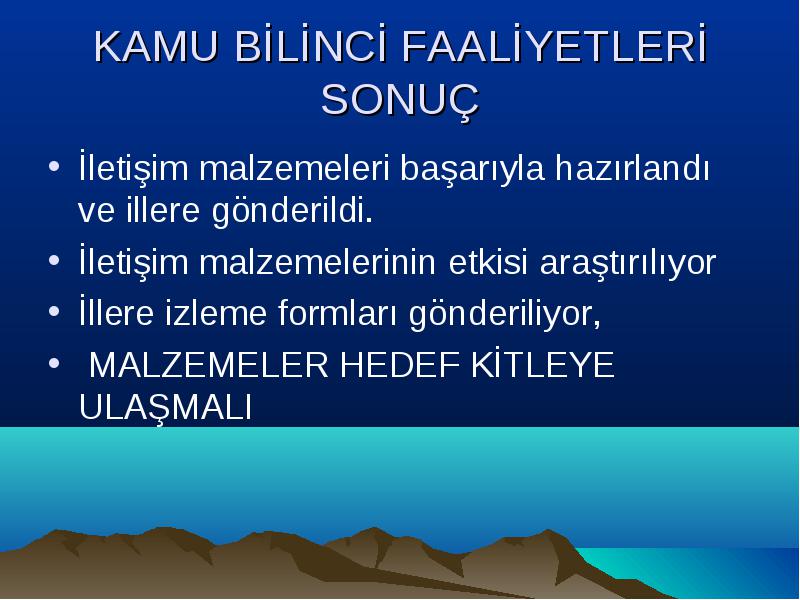 KAMU BİLİNCİ FAALİYETLERİ SONUÇ

• İletişim malzemeleri başarıyla hazırlandı ve illere gönderildi.
• İletişim malzemelerinin etkisi araştırılıyor
• İllere izleme formları gönderiliyor,
• MALZEMELER HEDEF KİTLEYE ULAŞMALI